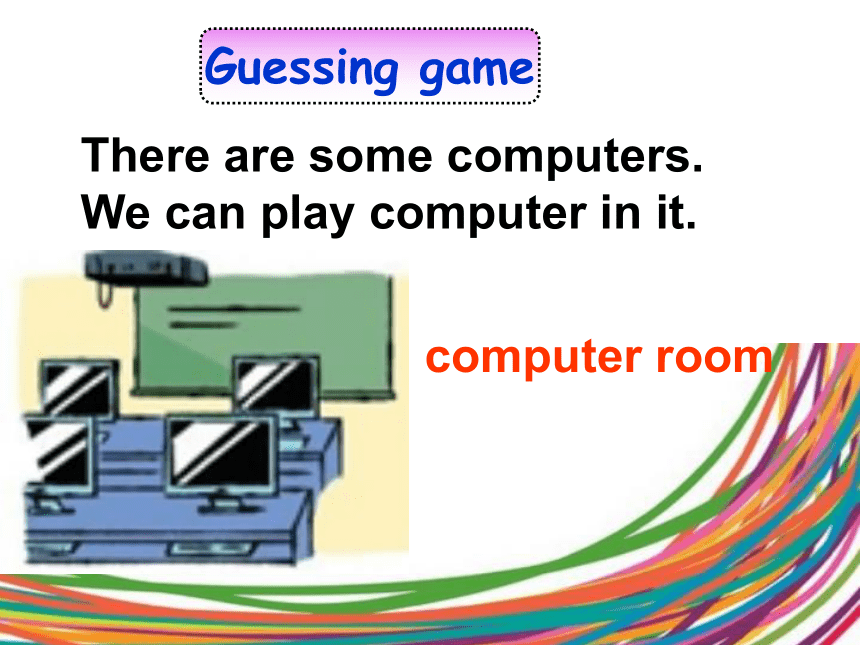 Guessing game

There are some computers.
We can play computer in it.

computer room